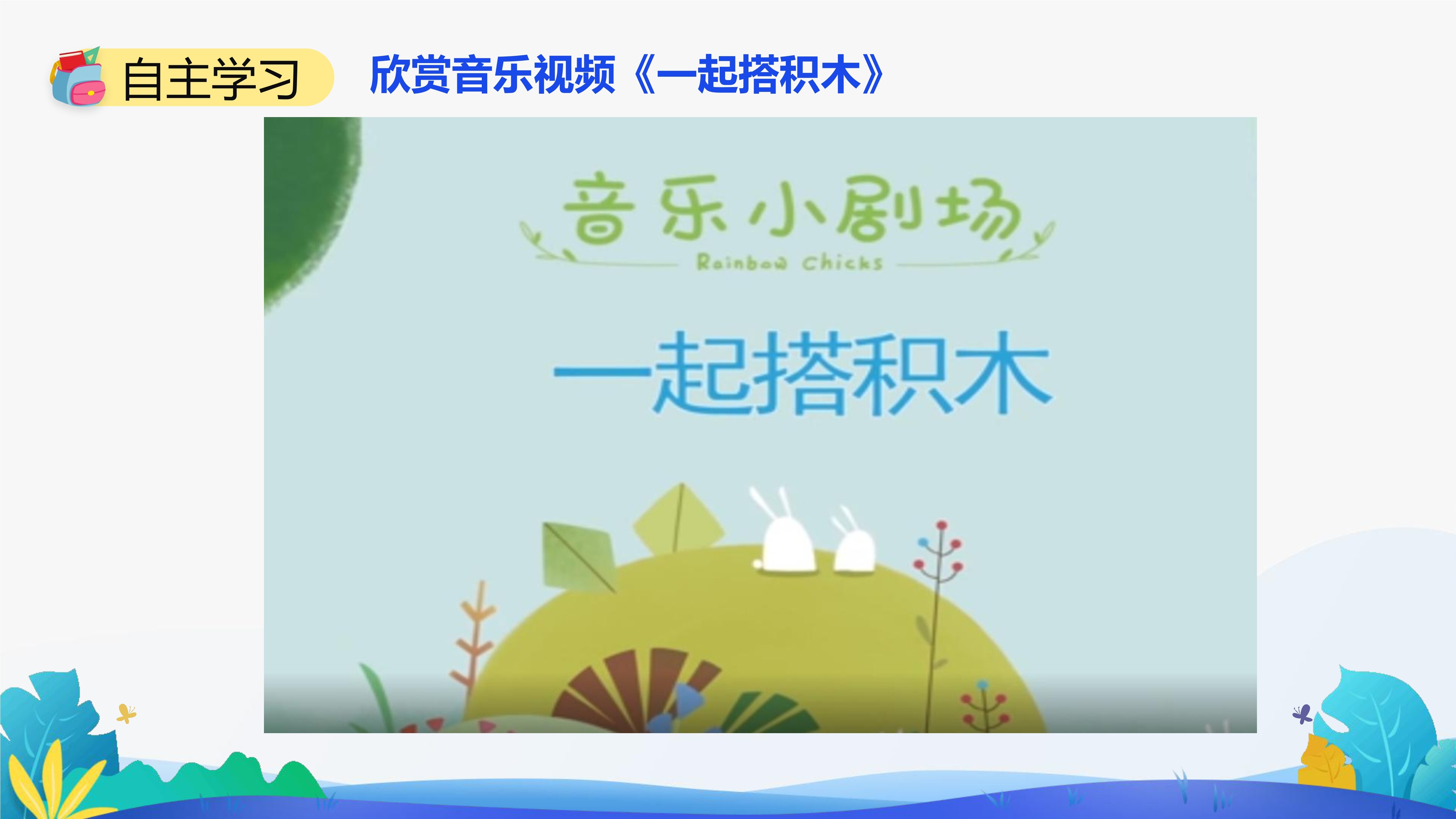 自主学习

欣赏音乐视频《一起搭积木》

音乐小剧场
Rainbow Chicks

一起搭积木